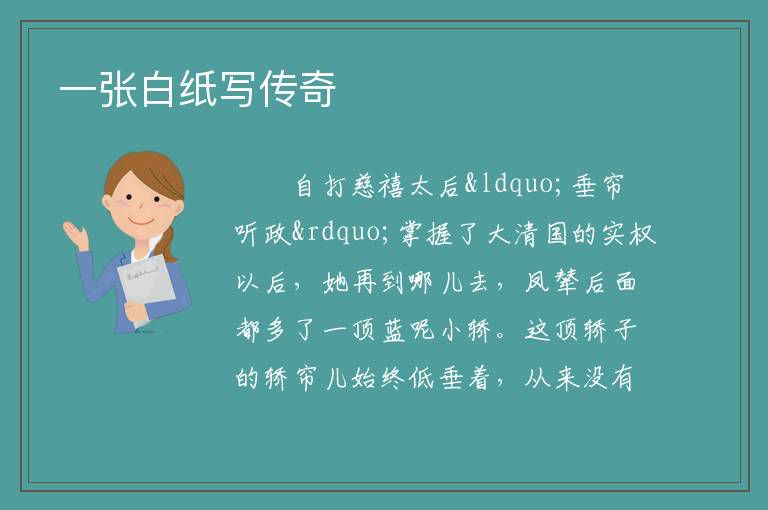 一张白纸写传奇

自打慈禧太后&ldquo;垂帘听政&rdquo;掌握了大清国的实权以后，她再到哪儿去，凤辇后面都多了一顶蓝呢小轿。这顶轿子的轿帘儿始终低垂着，从来没有